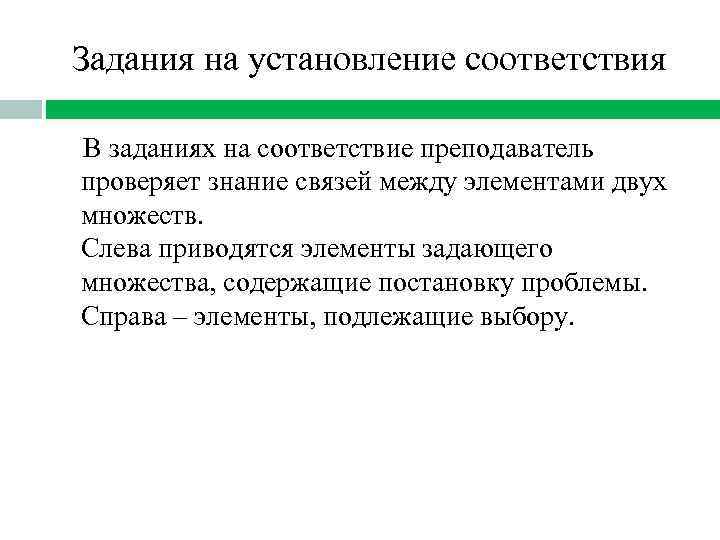 Задания на установление соответствия

В заданиях на соответствие преподаватель проверяет знание связей между элементами двух множеств.
Слева приводятся элементы задающего множества, содержащие постановку проблемы.
Справа – элементы, подлежащие выбору.